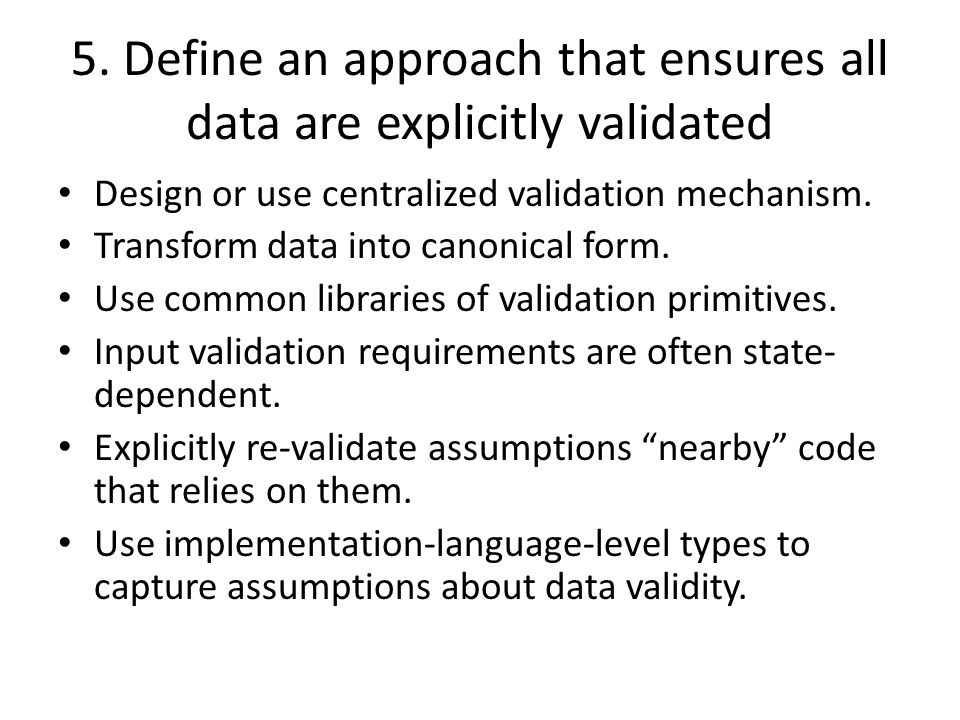 5. Define an approach that ensures all data are explicitly validated

• Design or use centralized validation mechanism.
• Transform data into canonical form.
• Use common libraries of validation primitives.
• Input validation requirements are often state-dependent.
• Explicitly re-validate assumptions “nearby” code that relies on them.
• Use implementation-language-level types to capture assumptions about data validity.